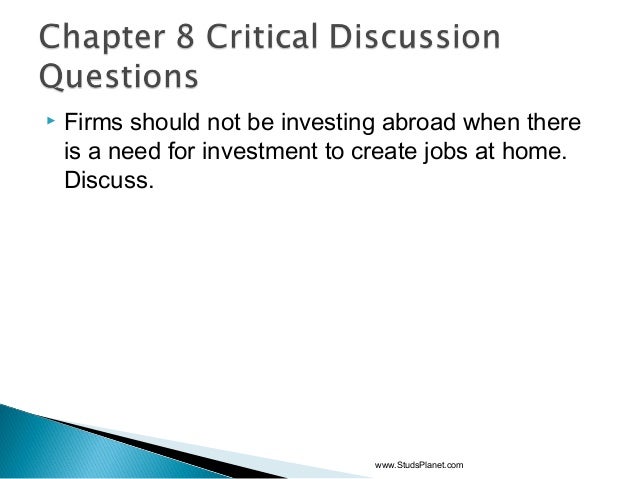 Chapter 8 Critical Discussion Questions

Firms should not be investing abroad when there is a need for investment to create jobs at home. Discuss.

www.StudsPlanet.com